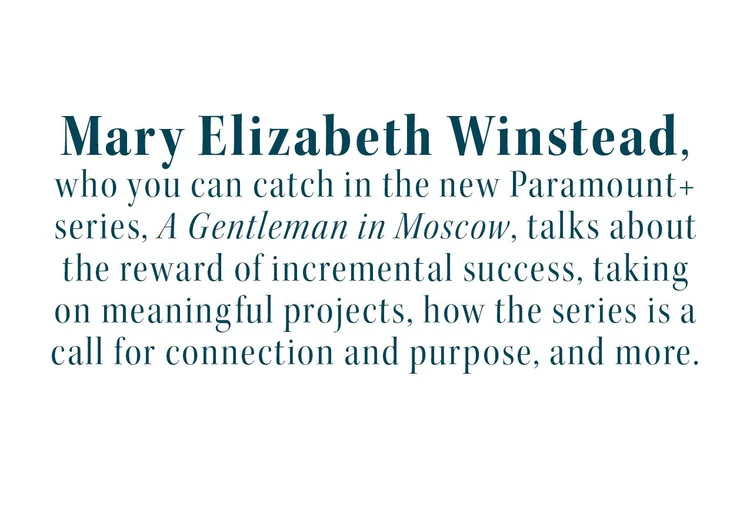 Mary Elizabeth Winstead, who you can catch in the new Paramount+ series, A Gentleman in Moscow, talks about the reward of incremental success, taking on meaningful projects, how the series is a call for connection and purpose, and more.